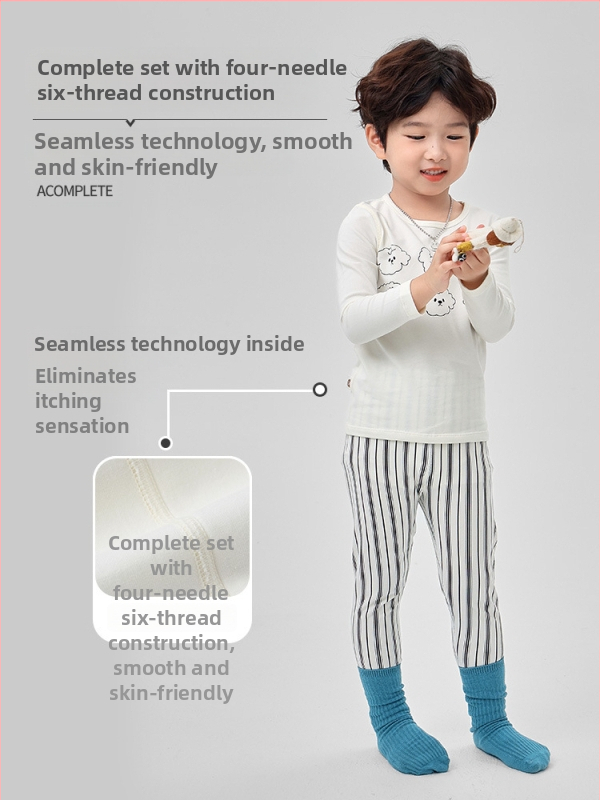 Complete set with four-needle six-thread construction

Seamless technology, smooth and skin-friendly

ACOMPLETE

Seamless technology inside

Eliminates itching sensation

Complete set with four-needle six-thread construction, smooth and skin-friendly